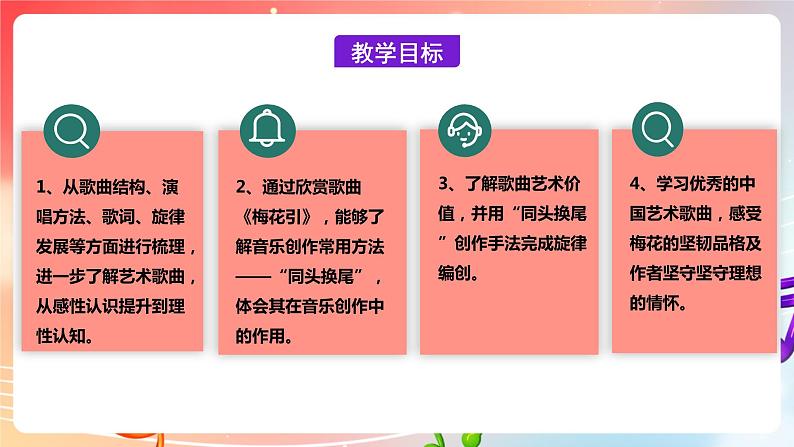 教学目标

1、从歌曲结构、演唱方法、歌词、旋律发展等方面进行梳理，进一步了解艺术歌曲，从感性认识提升到理性认知。

2、通过欣赏歌曲《梅花引》，能够了解音乐创作常用方法——“同头换尾”，体会其在音乐创作中的作用。

3、了解歌曲艺术价值，并用“同头换尾”创作手法完成旋律编创。

4、学习优秀的中国艺术歌曲，感受梅花的坚韧品格及作者坚守坚守理想的情怀。